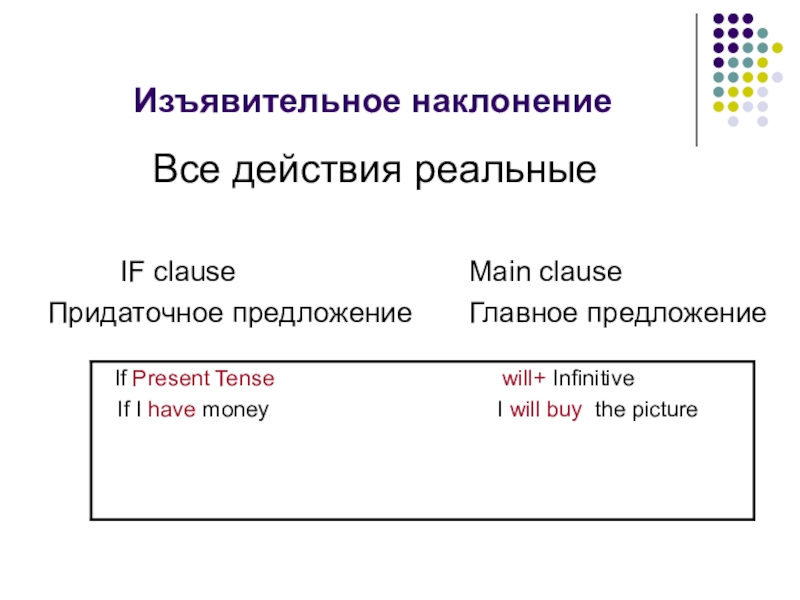 Изъявительное наклонение

Все действия реальные

IF clause
Придаточное предложение

Main clause
Главное предложение

If Present Tense
If I have money

will+ Infinitive
I will buy the picture